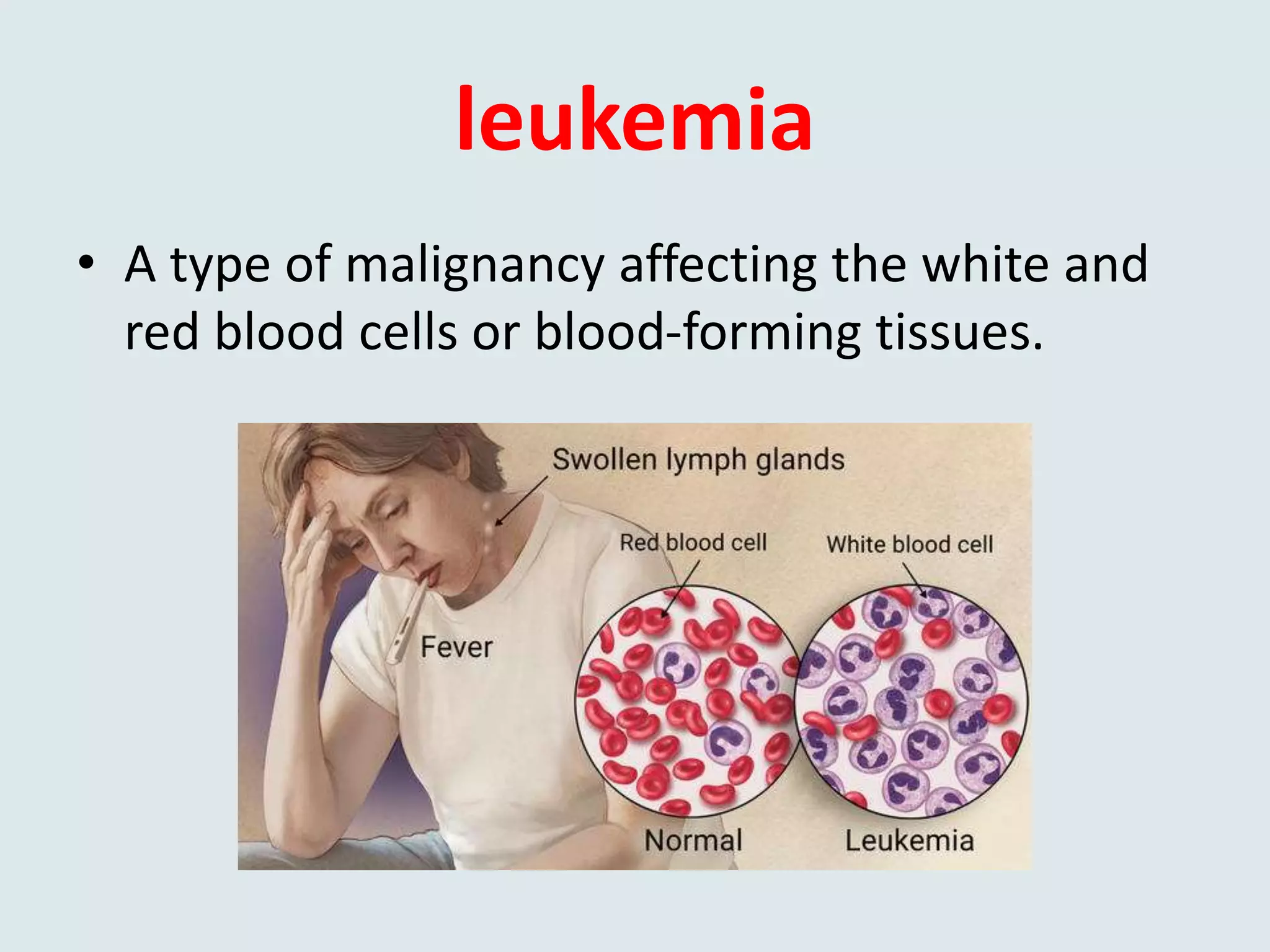 leukemia

• A type of malignancy affecting the white and red blood cells or blood-forming tissues.

Swollen lymph glands

Red blood cell

White blood cell

Fever

Normal

Leukemia